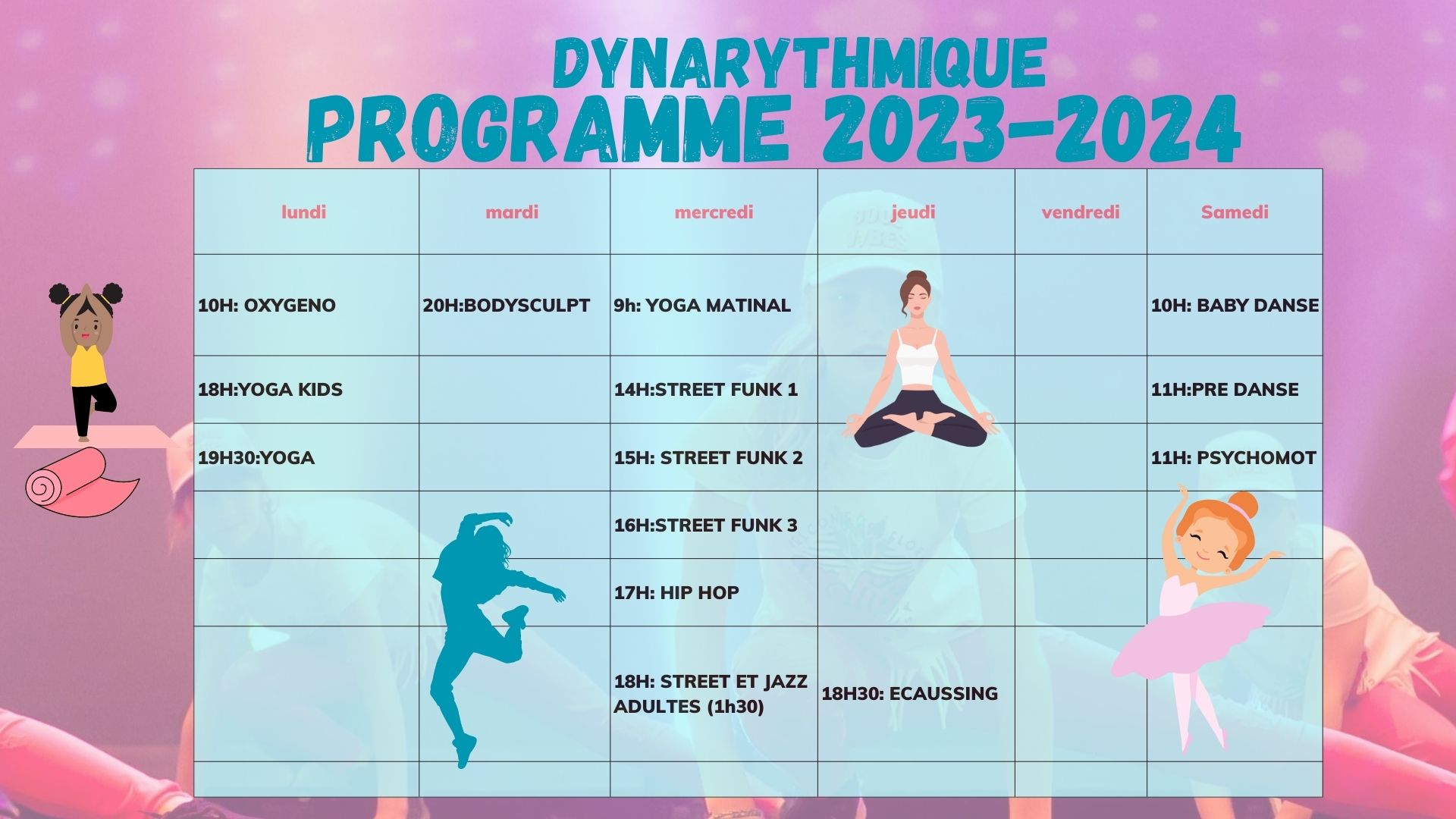 DYNARYTHMIQUE
PROGRAMME 2023-2024

| lundi | mardi | mercredi | jeudi | vendredi | Samedi |
|---|---|---|---|---|---|
| 10H: OXYGENO | 20H:BODYSCULPT | 9h: YOGA MATINAL | | | 10H: BABY DANSE |
| 18H:YOGA KIDS | | 14H:STREET FUNK 1 | | | 11H:PRE DANSE |
| 19H30:YOGA | | 15H: STREET FUNK 2 | | | 11H: PSYCHOMOT |
| | | 16H:STREET FUNK 3 | | | |
| | | 17H: HIP HOP | | | |
| | | 18H: STREET ET JAZZ ADULTES (1h30) | 18H30: ECAUSSING | | |
| | | | | | |